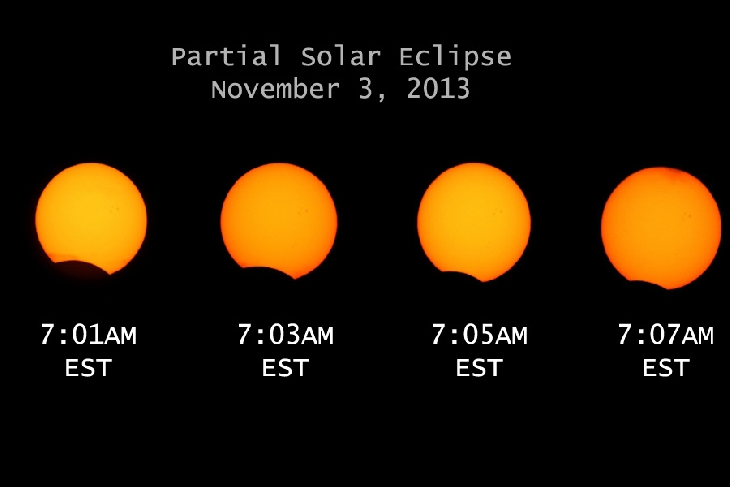 Partial Solar Eclipse
November 3, 2013

7:01AM
EST

7:03AM
EST

7:05AM
EST

7:07AM
EST